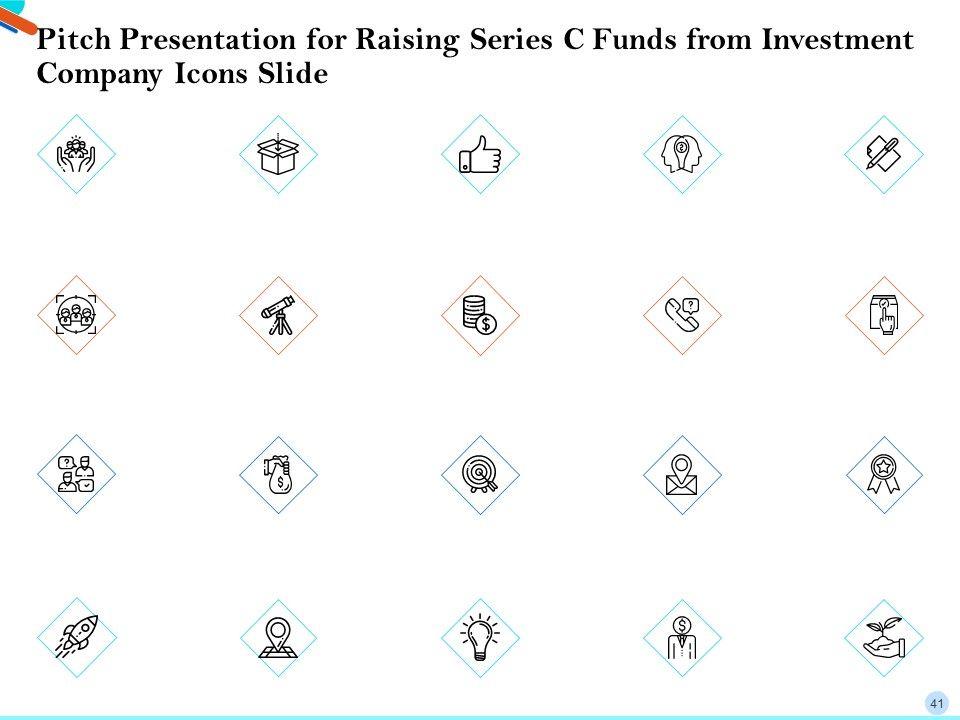 Pitch Presentation for Raising Series C Funds from Investment Company Icons Slide

41